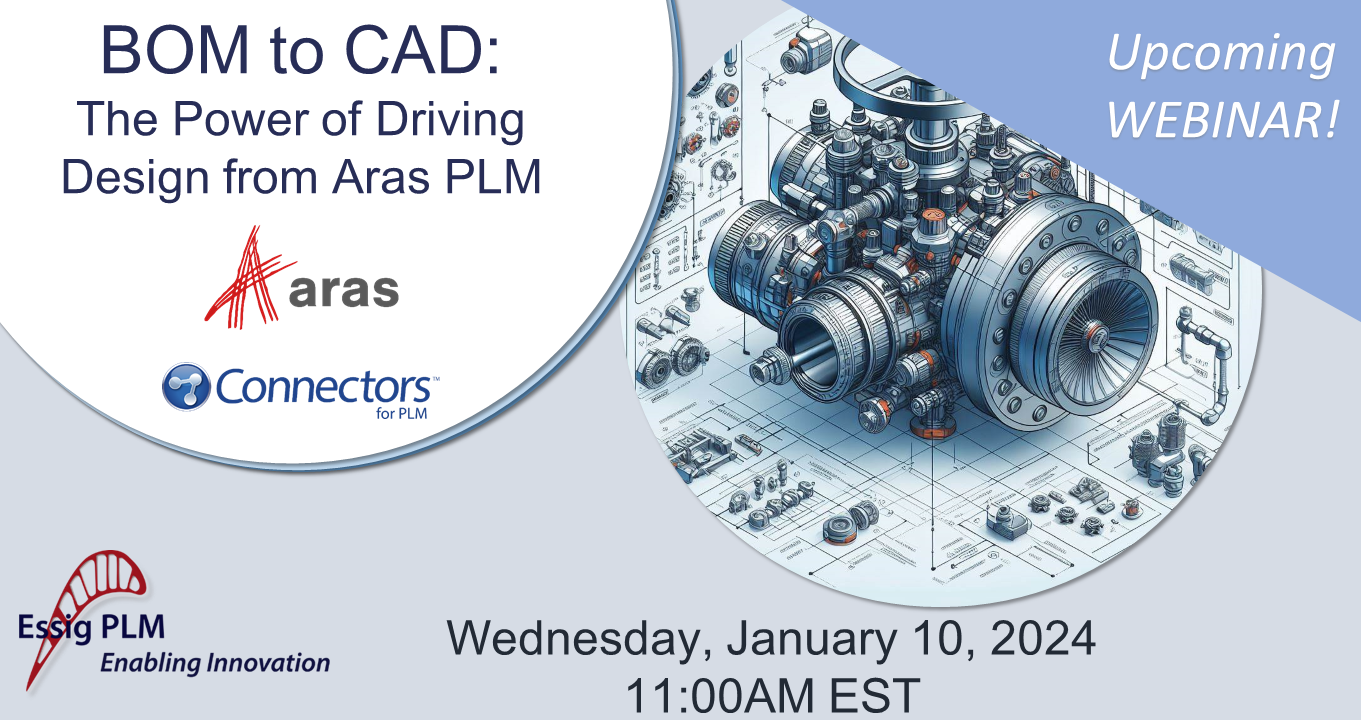 BOM to CAD:
The Power of Driving Design from Aras PLM

aras

Connectors™ for PLM

Upcoming WEBINAR!

Essig PLM
Enabling Innovation

Wednesday, January 10, 2024
11:00AM EST